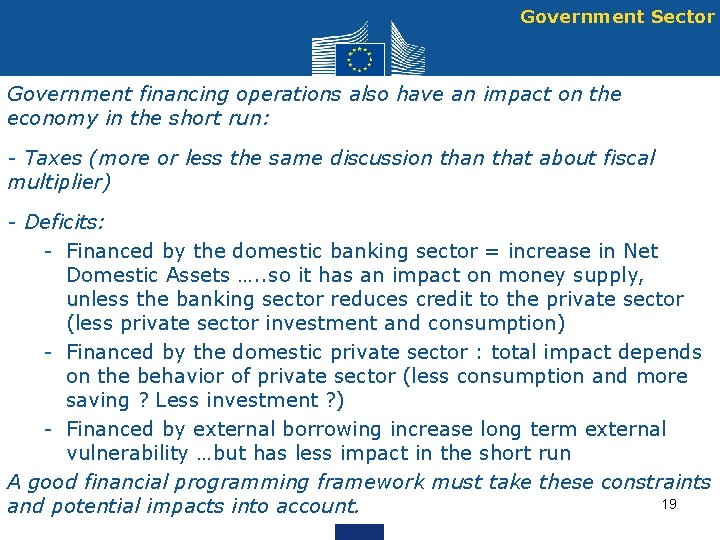 Government Sector

Government financing operations also have an impact on the economy in the short run:

- Taxes (more or less the same discussion than that about fiscal multiplier)

- Deficits:

- Financed by the domestic banking sector = increase in Net Domestic Assets …..so it has an impact on money supply, unless the banking sector reduces credit to the private sector (less private sector investment and consumption)
- Financed by the domestic private sector : total impact depends on the behavior of private sector (less consumption and more saving ? Less investment ?)
- Financed by external borrowing increase long term external vulnerability …but has less impact in the short run

A good financial programming framework must take these constraints and potential impacts into account.

19